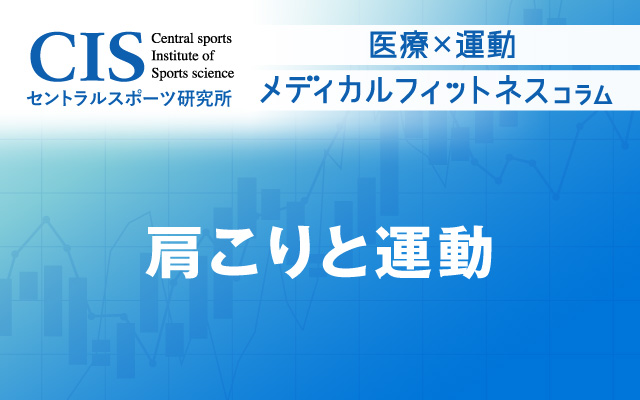 CIS Central sports Institute of Sports science
セントラルスポーツ研究所

医療×運動
メディカルフィットネスコラム

肩こりと運動